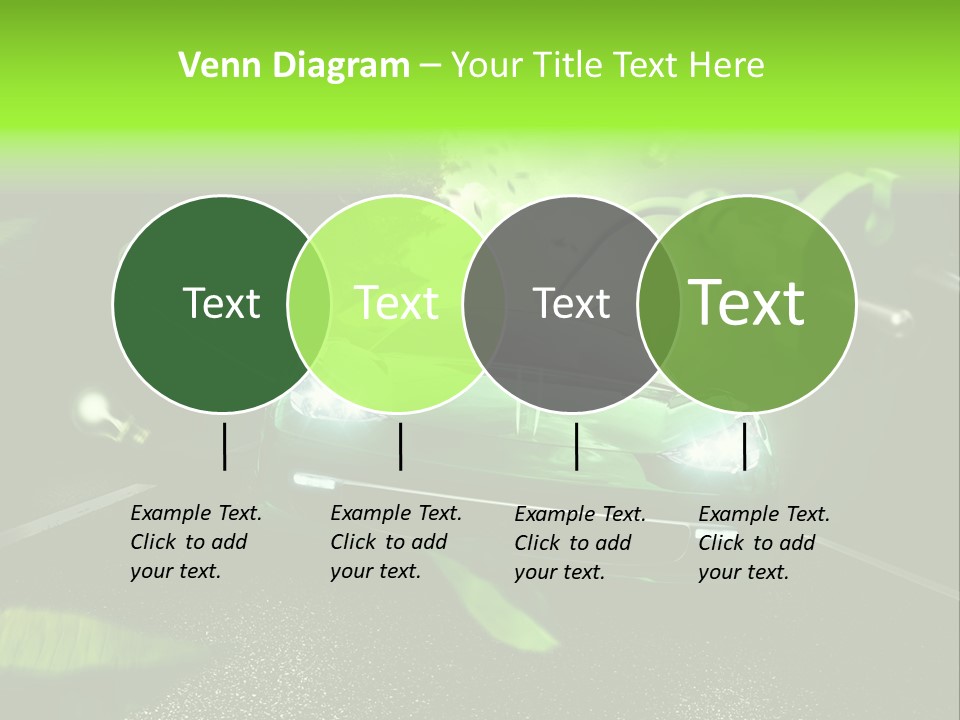 Venn Diagram – Your Title Text Here

Text

Text

Text

Text

Example Text. Click to add your text.

Example Text. Click to add your text.

Example Text. Click to add your text.

Example Text. Click to add your text.